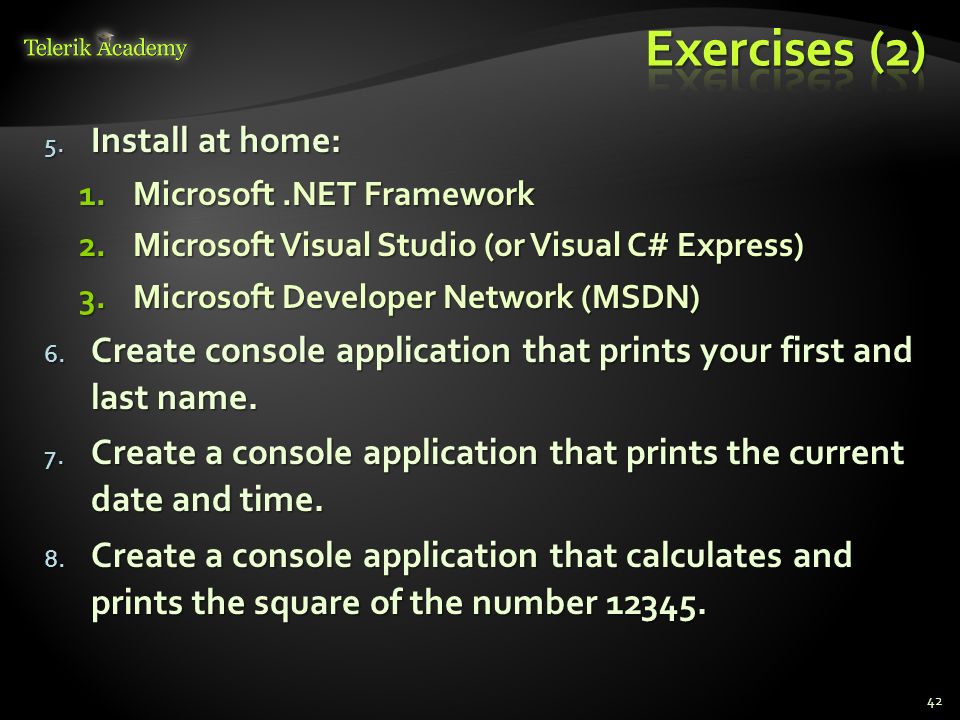 Telerik Academy

Exercises (2)

5. Install at home:
1. Microsoft .NET Framework
2. Microsoft Visual Studio (or Visual C# Express)
3. Microsoft Developer Network (MSDN)
6. Create console application that prints your first and last name.
7. Create a console application that prints the current date and time.
8. Create a console application that calculates and prints the square of the number 12345.

42